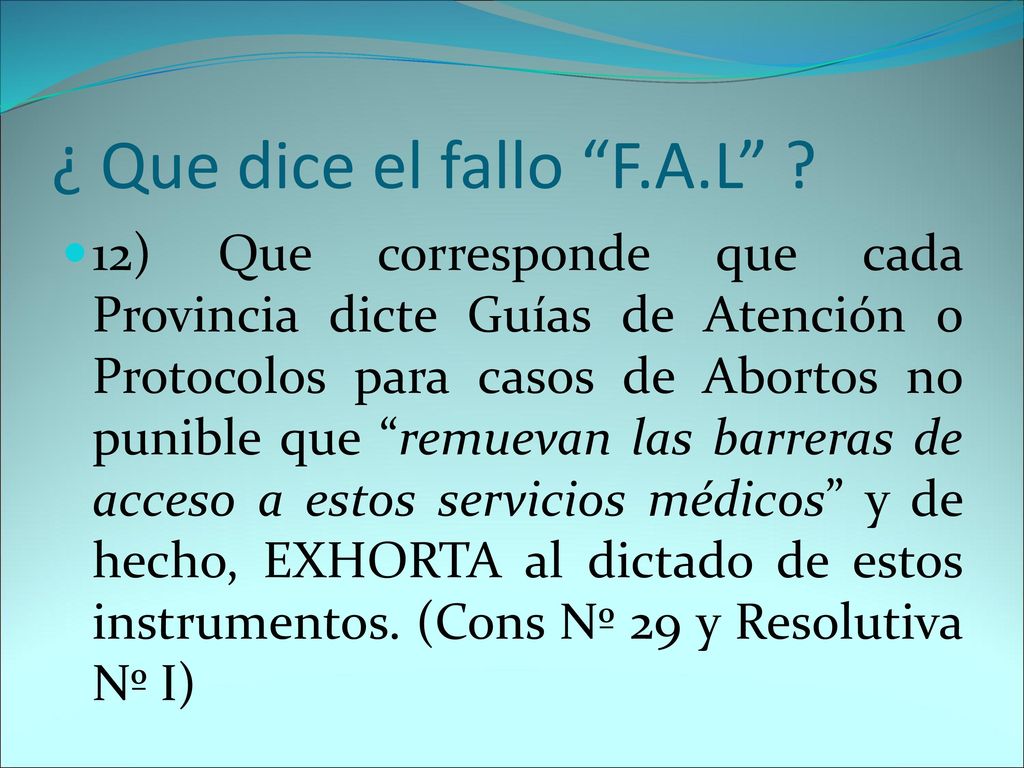 ¿ Que dice el fallo “F.A.L” ?

12) Que corresponde que cada Provincia dicte Guías de Atención o Protocolos para casos de Abortos no punible que “remuevan las barreras de acceso a estos servicios médicos” y de hecho, EXHORTA al dictado de estos instrumentos. (Cons Nº 29 y Resolutiva Nº I)